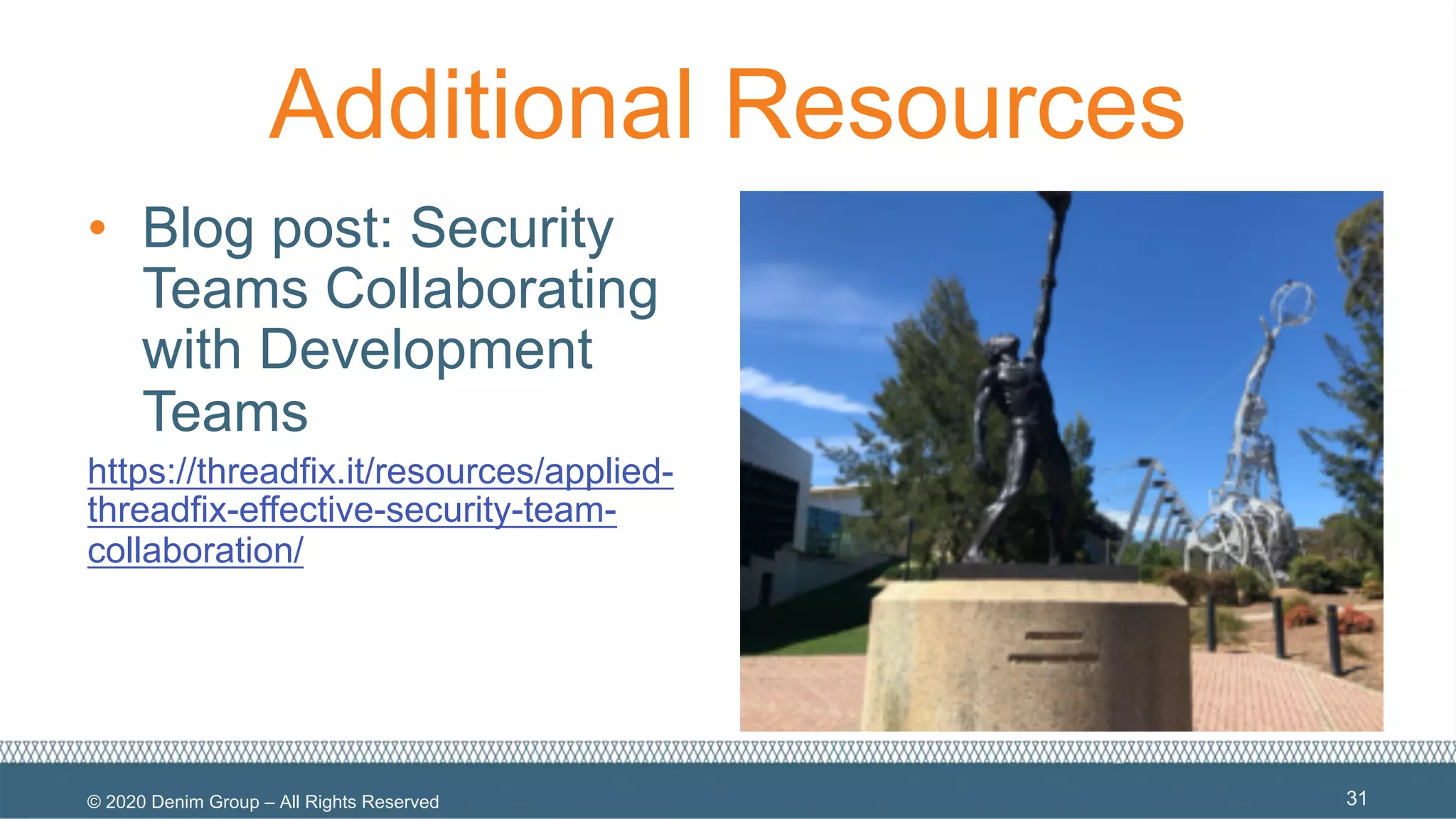 Additional Resources

• Blog post: Security Teams Collaborating with Development Teams

https://threadfix.it/resources/applied-threadfix-effective-security-team-collaboration/

© 2020 Denim Group – All Rights Reserved

31